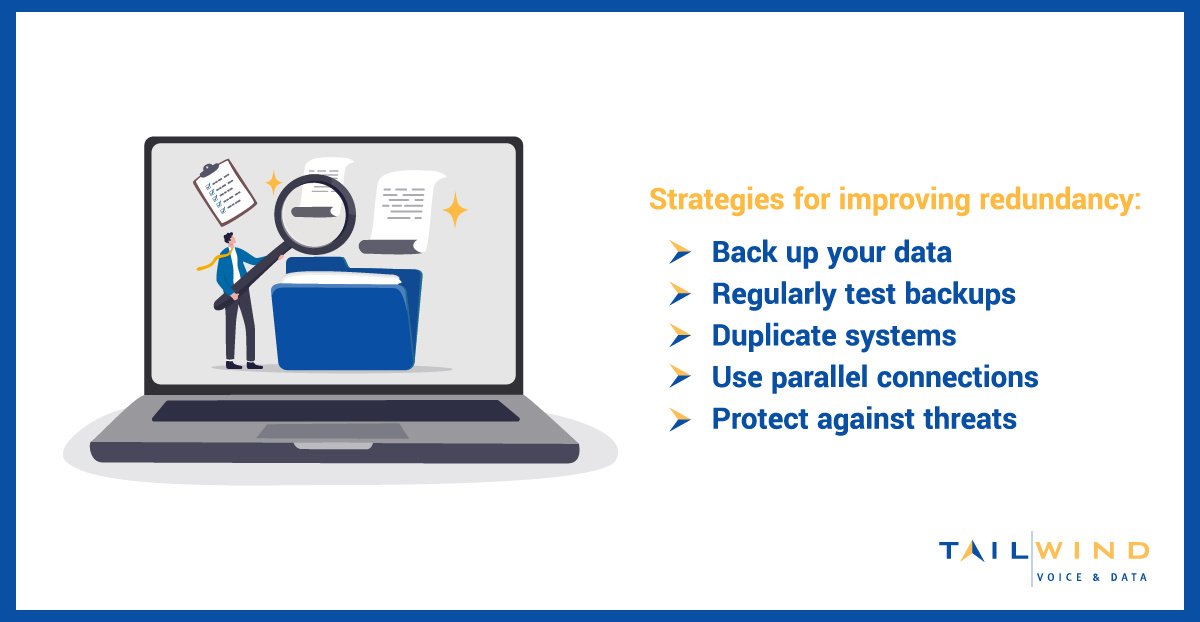 Strategies for improving redundancy:

➤ Back up your data
➤ Regularly test backups
➤ Duplicate systems
➤ Use parallel connections
➤ Protect against threats

TAILWIND
VOICE & DATA